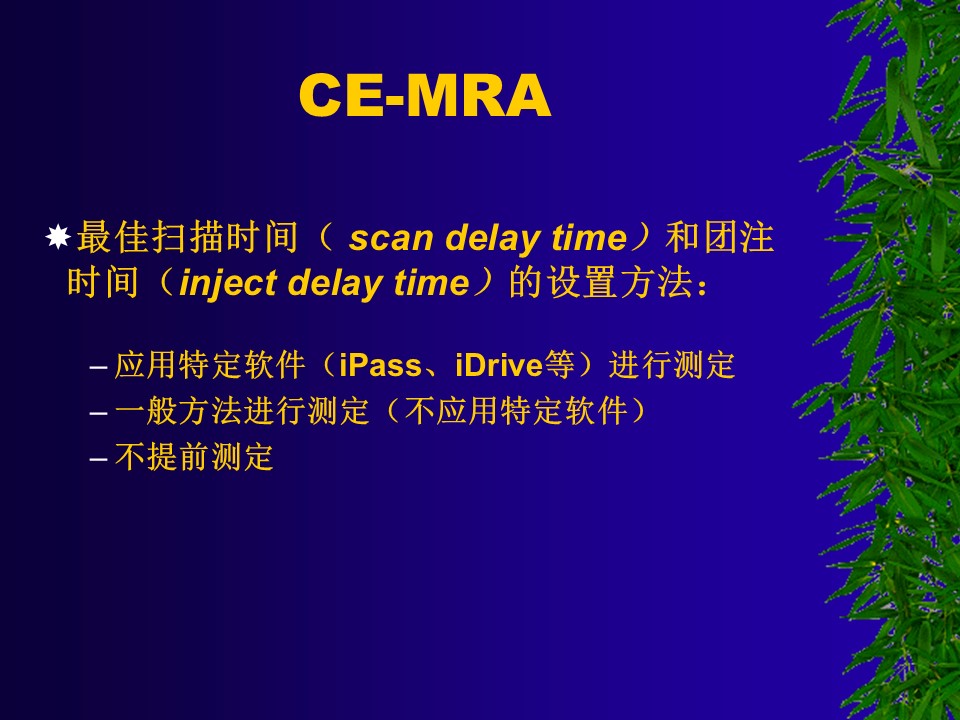 CE-MRA

最佳扫描时间（ scan delay time）和团注时间（inject delay time）的设置方法：

– 应用特定软件（iPass、iDrive等）进行测定
– 一般方法进行测定（不应用特定软件）
– 不提前测定